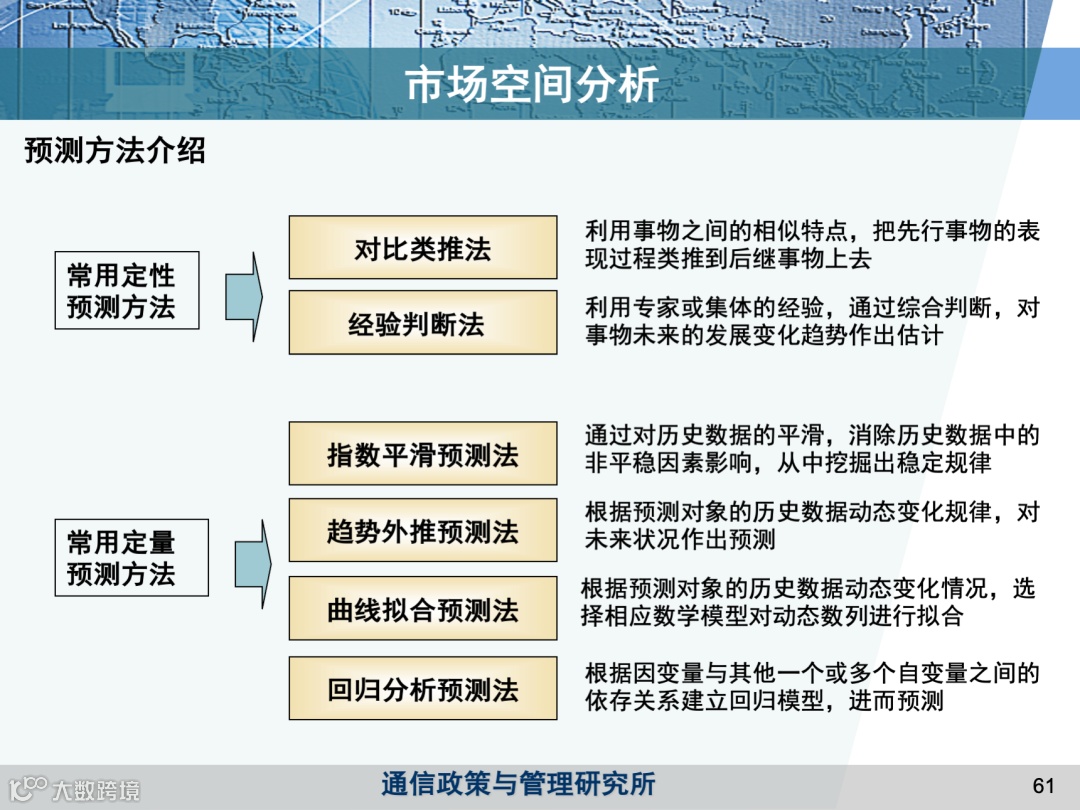 市场空间分析

预测方法介绍

常用定性预测方法

对比类推法

利用事物之间的相似特点，把先行事物的表现过程类推到后继事物上去

经验判断法

利用专家或集体的经验，通过综合判断，对事物未来的发展变化趋势作出估计

常用定量预测方法

指数平滑预测法

通过对历史数据的平滑，消除历史数据中的非平稳因素影响，从中挖掘出稳定规律

趋势外推预测法

根据预测对象的历史数据动态变化规律，对未来状况作出预测

曲线拟合预测法

根据预测对象的历史数据动态变化情况，选择相应数学模型对动态数列进行拟合

回归分析预测法

根据因变量与其他一个或多个自变量之间的依存关系建立回归模型，进而预测

大数跨境

通信政策与管理研究所

61